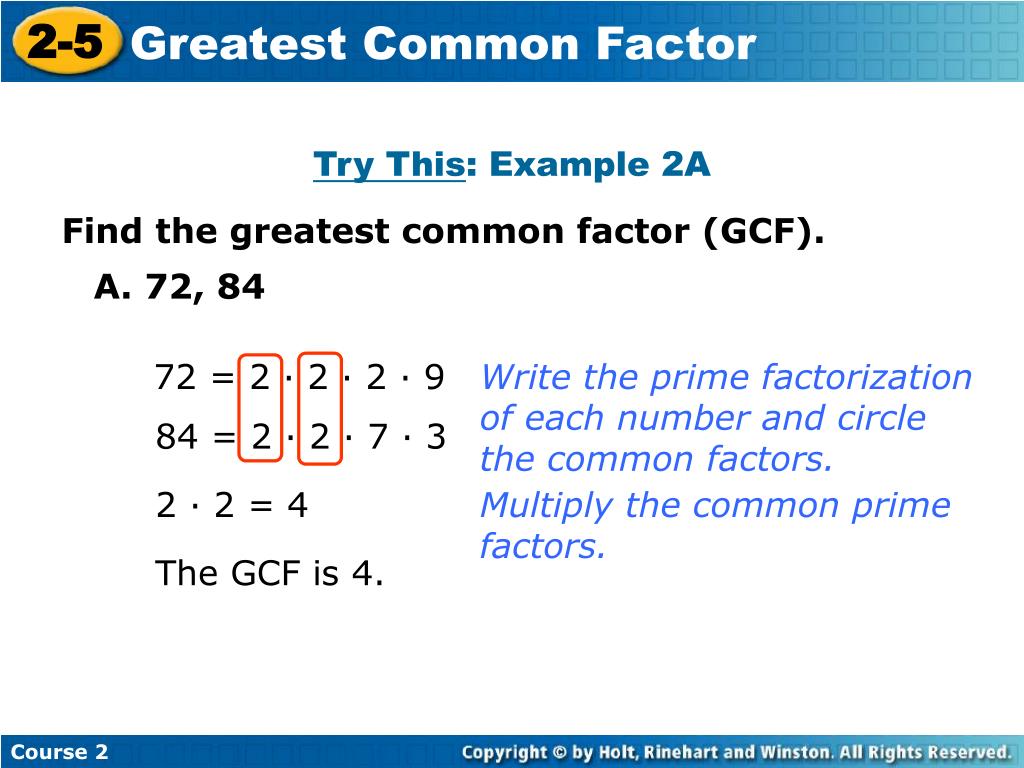 2-5 Greatest Common Factor

Try This: Example 2A

Find the greatest common factor (GCF).

A. 72, 84

$72 = 2 \cdot 2 \cdot 2 \cdot 9$

$84 = 2 \cdot 2 \cdot 7 \cdot 3$

Write the prime factorization of each number and circle the common factors.

$2 \cdot 2 = 4$

Multiply the common prime factors.

The GCF is 4.

Course 2

Copyright © by Holt, Rinehart and Winston. All Rights Reserved.